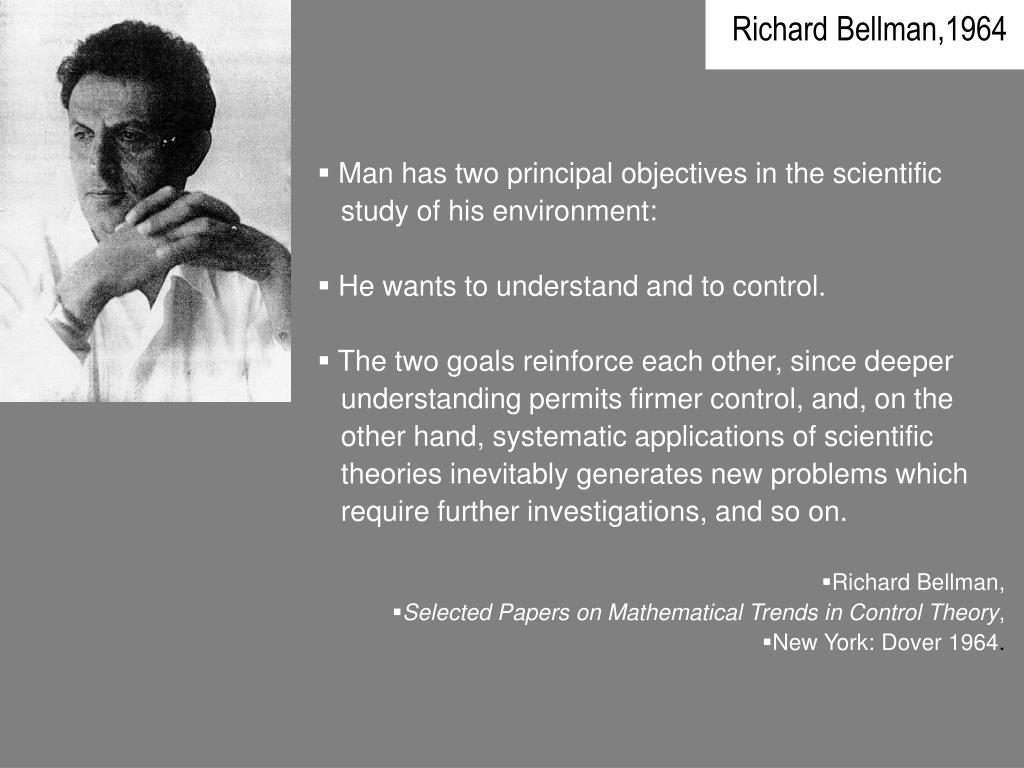 Richard Bellman,1964

▪ Man has two principal objectives in the scientific study of his environment:

▪ He wants to understand and to control.

▪ The two goals reinforce each other, since deeper understanding permits firmer control, and, on the other hand, systematic applications of scientific theories inevitably generates new problems which require further investigations, and so on.

▪Richard Bellman,
▪Selected Papers on Mathematical Trends in Control Theory,
▪New York: Dover 1964.